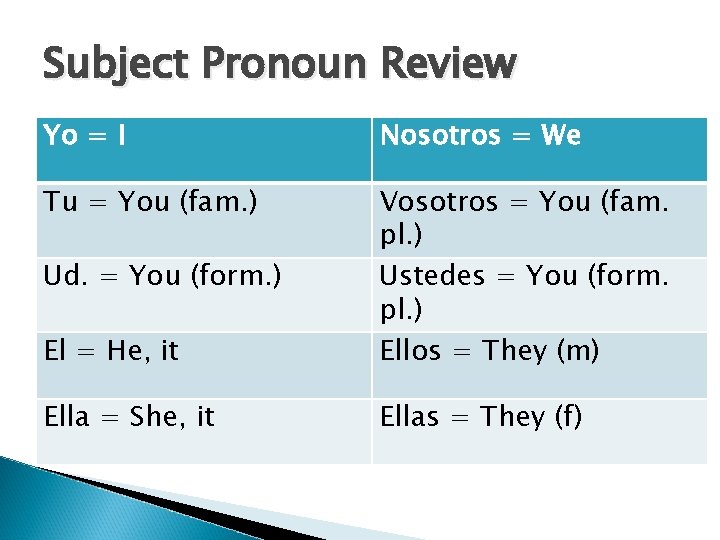 Subject Pronoun Review

| Yo = I | Nosotros = We |
|---|---|
| Tu = You (fam.) | Vosotros = You (fam. pl.) |
| Ud. = You (form.) | Ustedes = You (form. pl.) |
| El = He, it | Ellos = They (m) |
| Ella = She, it | Ellas = They (f) |